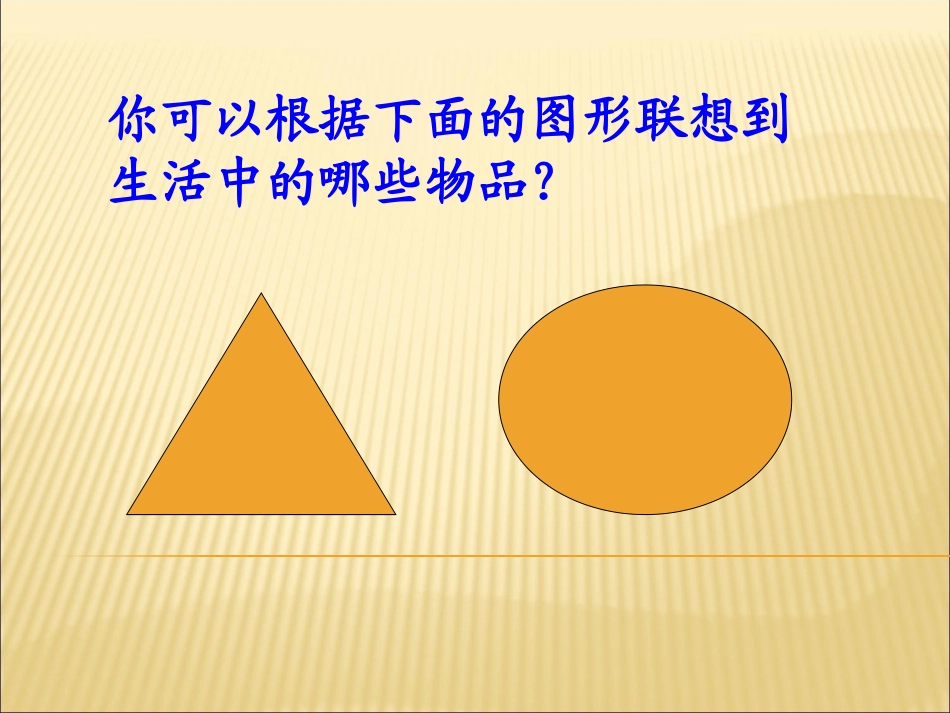 你可以根据下面的图形联想到生活中的哪些物品？